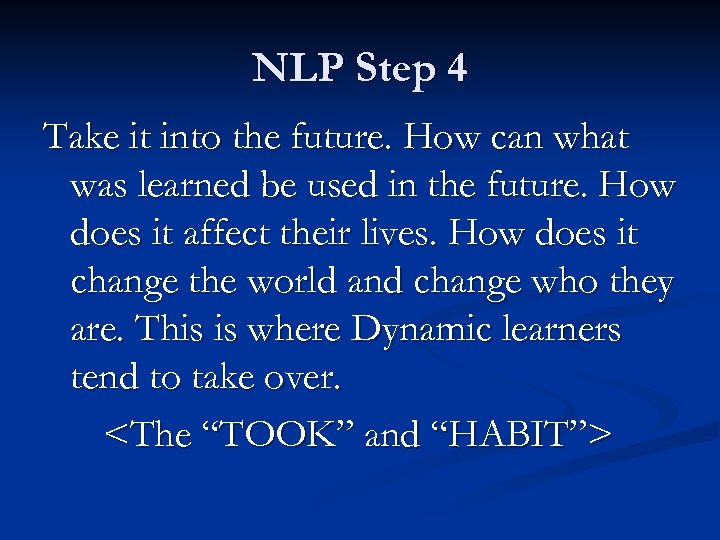 NLP Step 4

Take it into the future. How can what was learned be used in the future. How does it affect their lives. How does it change the world and change who they are. This is where Dynamic learners tend to take over.

<The “TOOK” and “HABIT”>